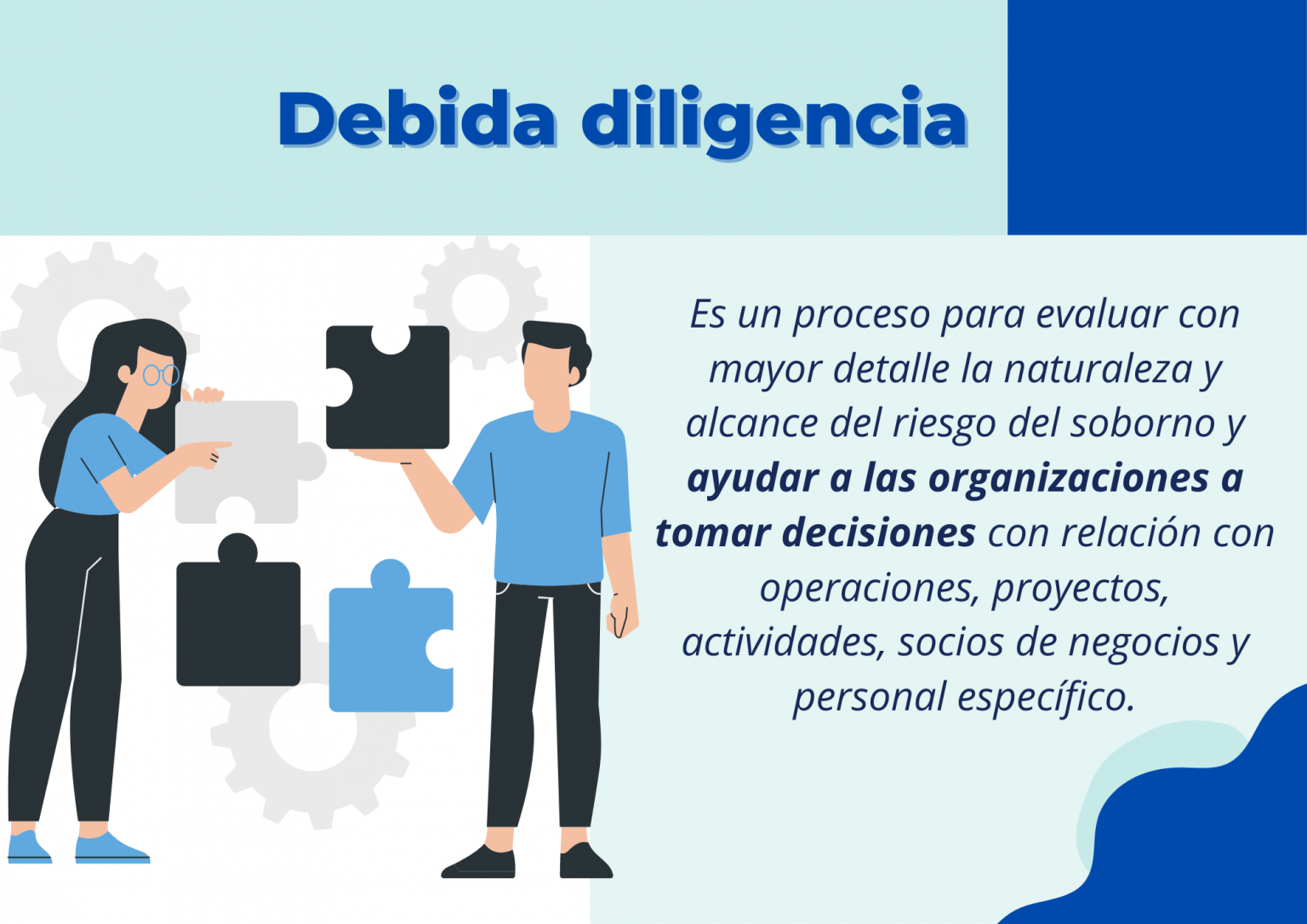 Debida diligencia

Es un proceso para evaluar con mayor detalle la naturaleza y alcance del riesgo del soborno y ayudar a las organizaciones a tomar decisiones con relación con operaciones, proyectos, actividades, socios de negocios y personal específico.